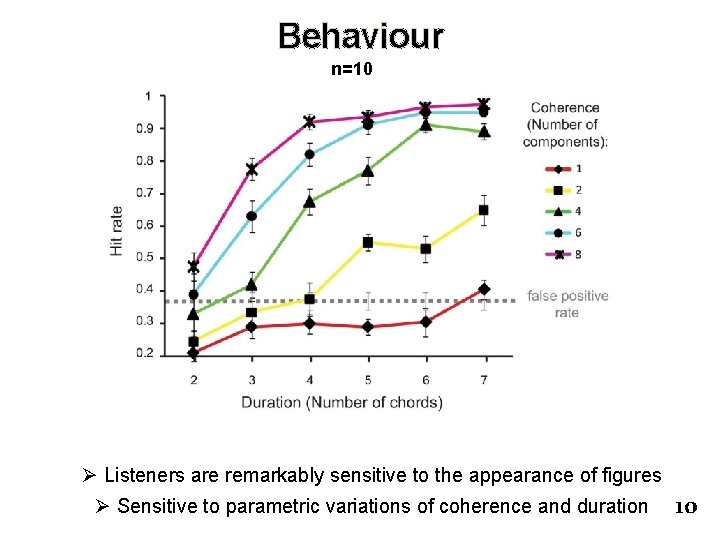 Behaviour

n=10

1
0.9
0.8
0.7
0.6
0.5
0.4
0.3
0.2

Hit rate

2 3 4 5 6 7

Duration (Number of chords)

Coherence (Number of components):

1
2
4
6
8

false positive rate

➢ Listeners are remarkably sensitive to the appearance of figures

➢ Sensitive to parametric variations of coherence and duration

10